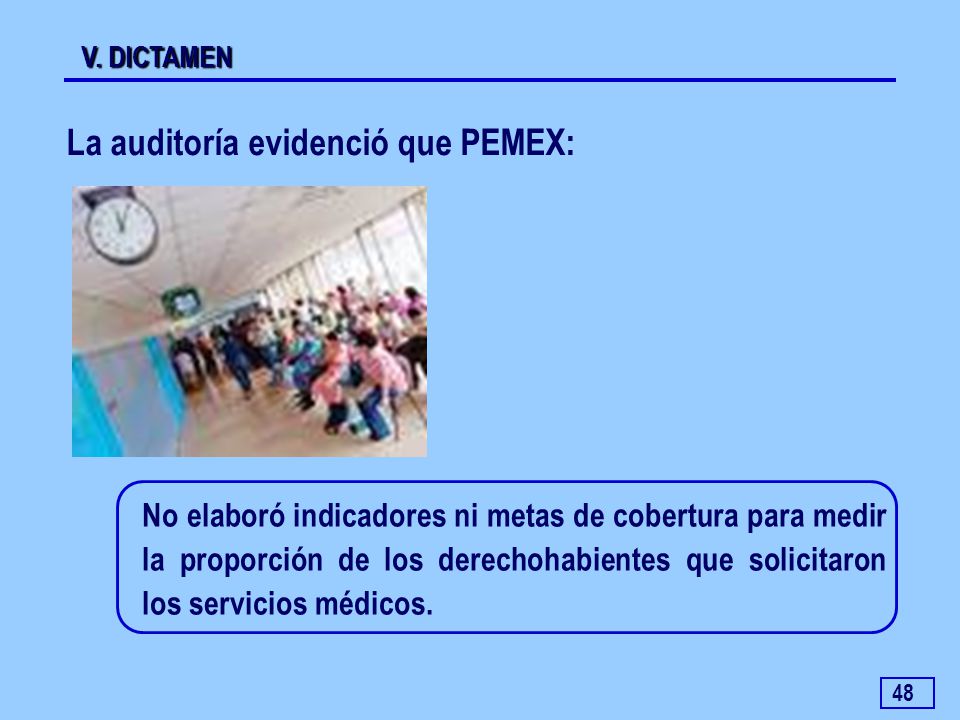 V. DICTAMEN

La auditoría evidenció que PEMEX:

No elaboró indicadores ni metas de cobertura para medir la proporción de los derechohabientes que solicitaron los servicios médicos.

48